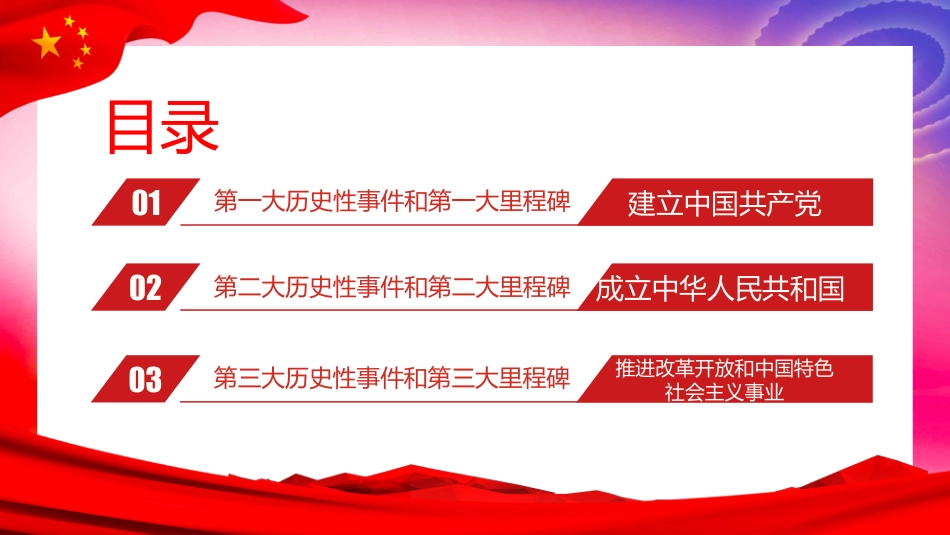 目录

01 第一大历史性事件和第一大里程碑 建立中国共产党

02 第二大历史性事件和第二大里程碑 成立中华人民共和国

03 第三大历史性事件和第三大里程碑 推进改革开放和中国特色社会主义事业